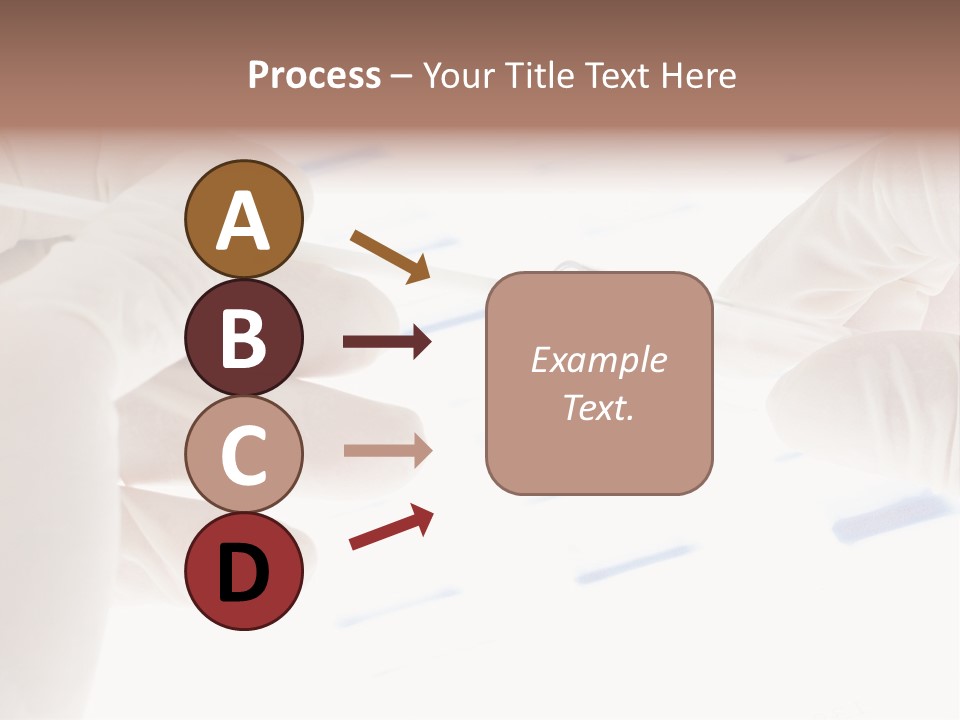 Process – Your Title Text Here

A

B

C

D

Example Text.